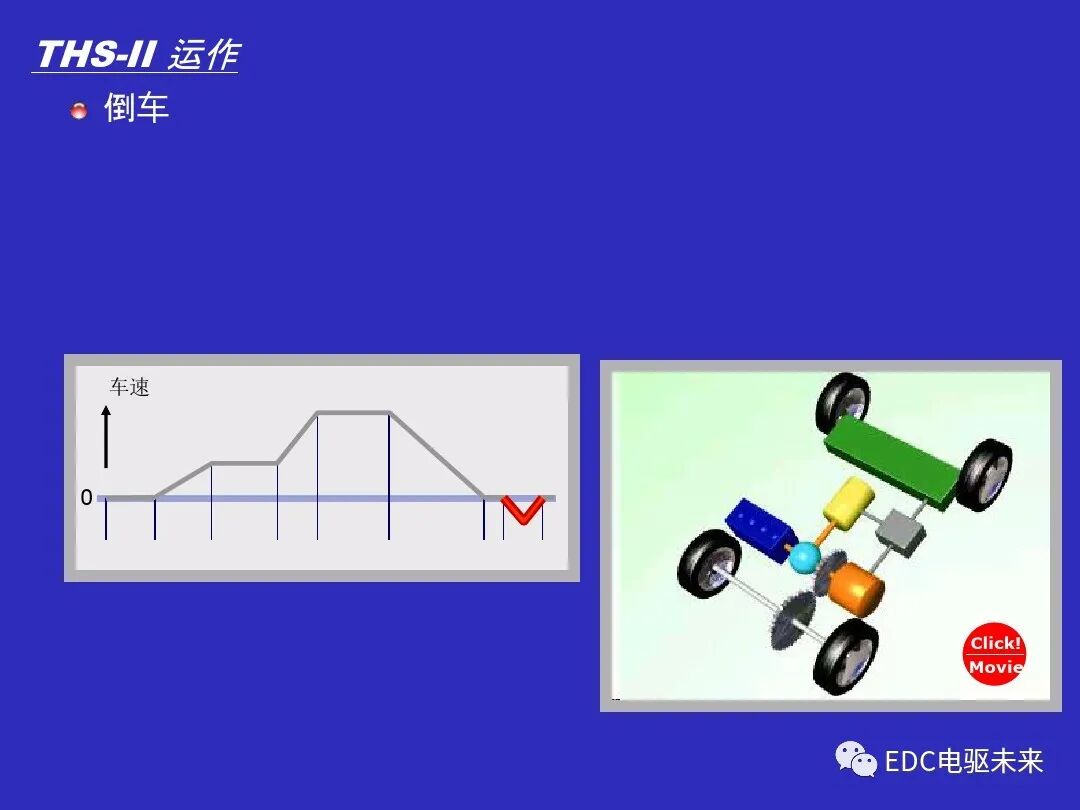 THS-II 运作

倒车

车速

0

Click! Movie

EDC电驱未来